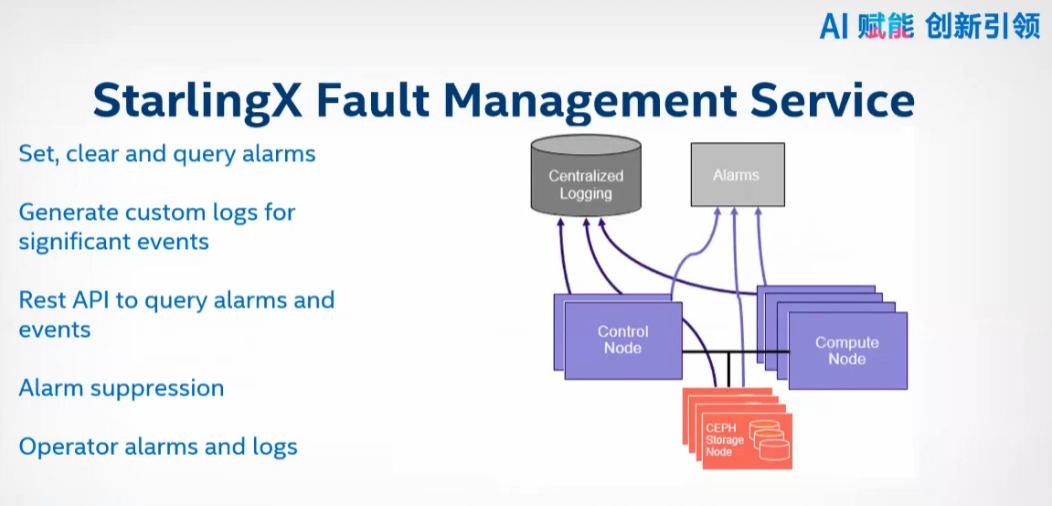 AI 赋能 创新引领

StarlingX Fault Management Service

Set, clear and query alarms

Generate custom logs for significant events

Rest API to query alarms and events

Alarm suppression

Operator alarms and logs

Centralized Logging

Alarms

Control Node

Compute Node

CEPH Storage Node